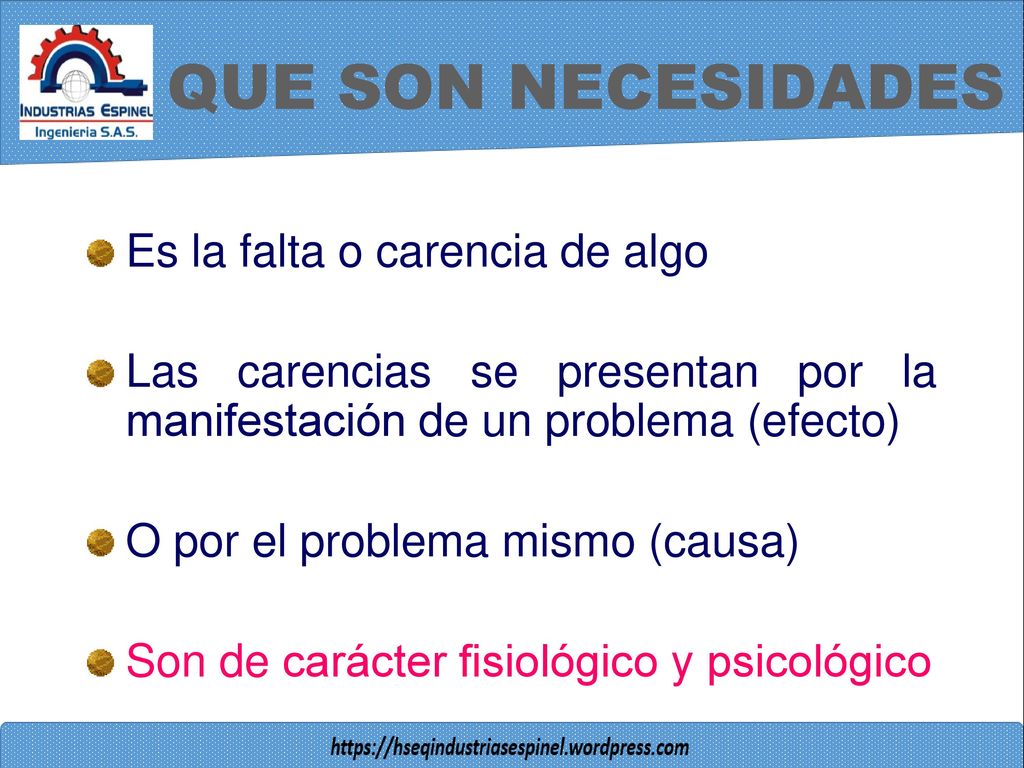 INDUSTRIAS ESPINEL
Ingenieria S.A.S.

QUE SON NECESIDADES

Es la falta o carencia de algo

Las carencias se presentan por la manifestación de un problema (efecto)

O por el problema mismo (causa)

Son de carácter fisiológico y psicológico

https://hseqindustriasespinel.wordpress.com